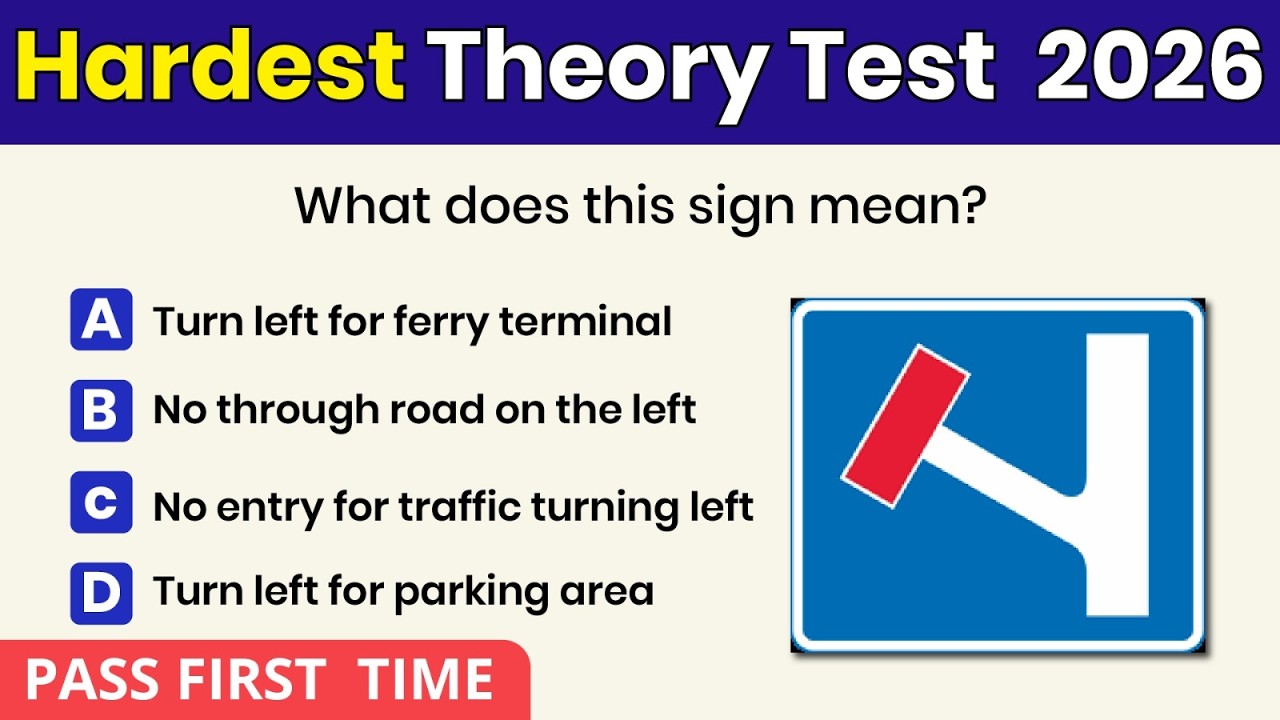 Hardest Theory Test 2026

What does this sign mean?

A Turn left for ferry terminal

B No through road on the left

C No entry for traffic turning left

D Turn left for parking area

PASS FIRST TIME